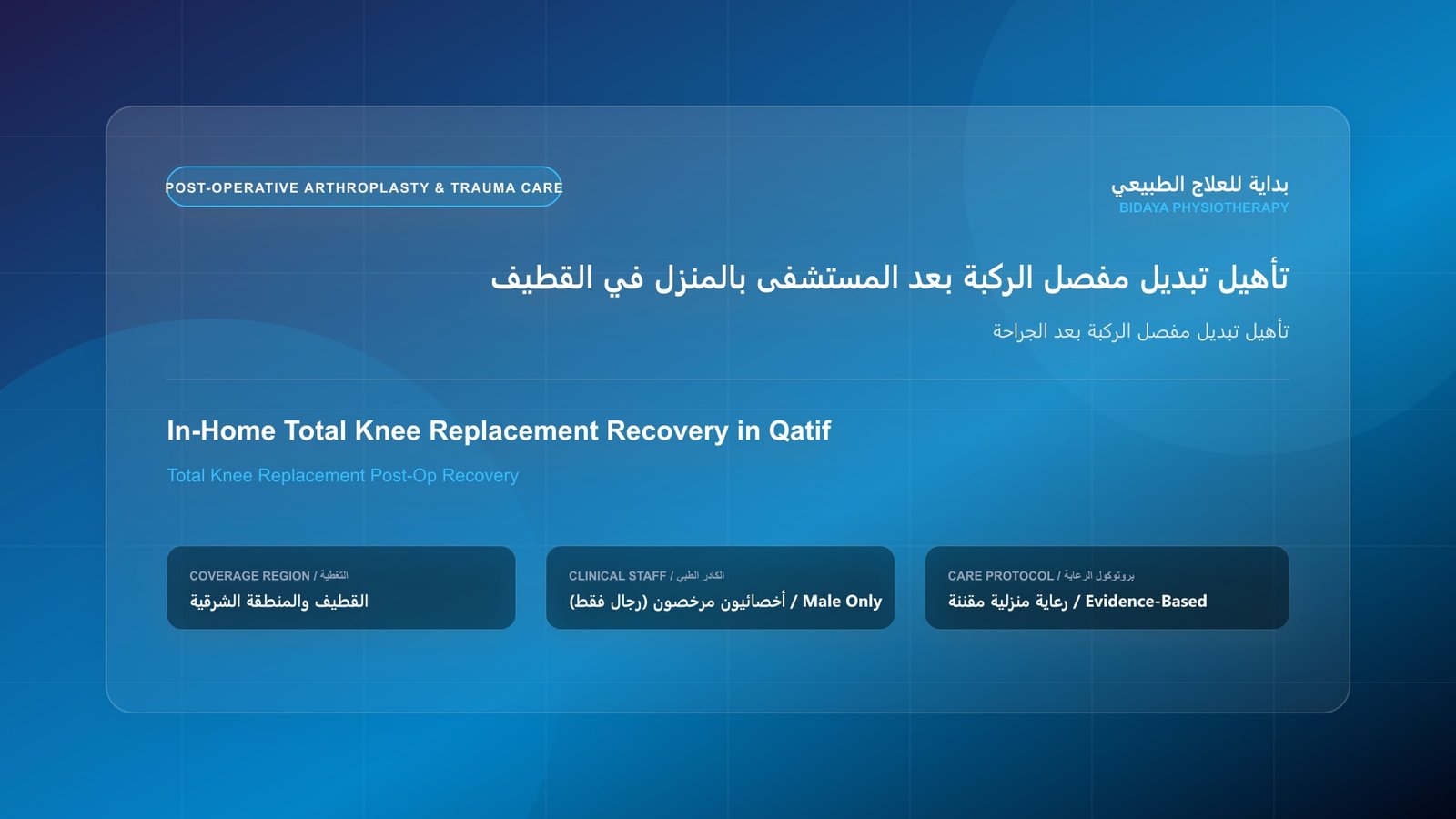 POST-OPERATIVE ARTHROPLASTY & TRAUMA CARE

بداية للعلاج الطبيعي
BIDAYA PHYSIOTHERAPY

تأهيل تبديل مفصل الركبة بعد المستشفى بالمنزل في القطيف

تأهيل تبديل مفصل الركبة بعد الجراحة

In-Home Total Knee Replacement Recovery in Qatif

Total Knee Replacement Post-Op Recovery

COVERAGE REGION / التغطية
القطيف والمنطقة الشرقية

CLINICAL STAFF / الكادر الطبي
أخصائيون مرخصون (رجال فقط) / Male Only

CARE PROTOCOL / بروتوكول الرعاية
رعاية منزلية مقننة / Evidence-Based